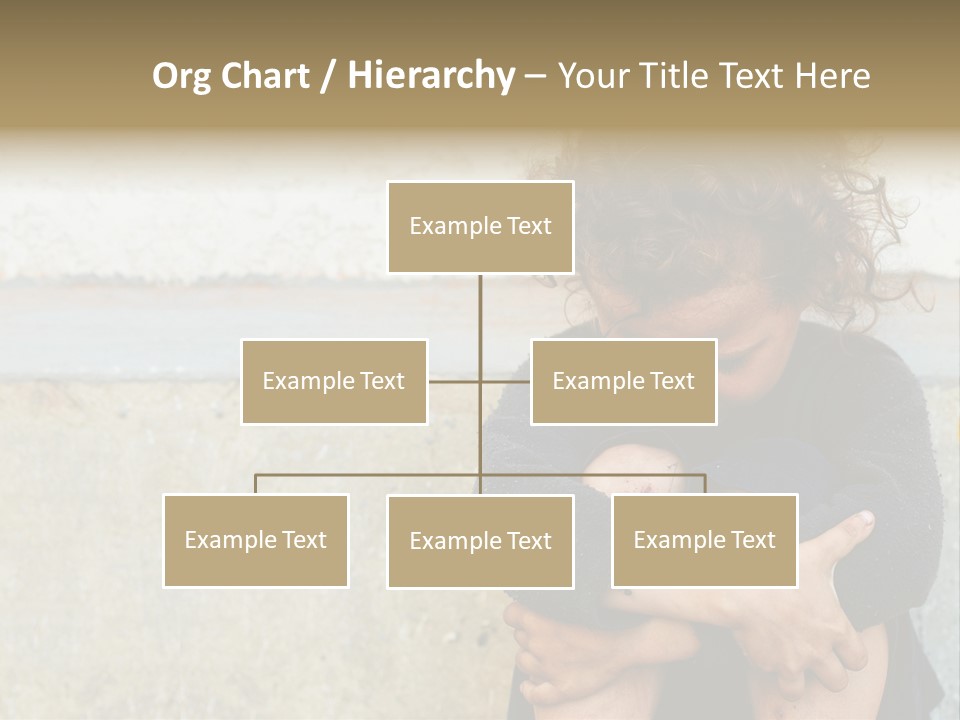 Org Chart / Hierarchy – Your Title Text Here

Example Text

Example Text

Example Text

Example Text

Example Text

Example Text